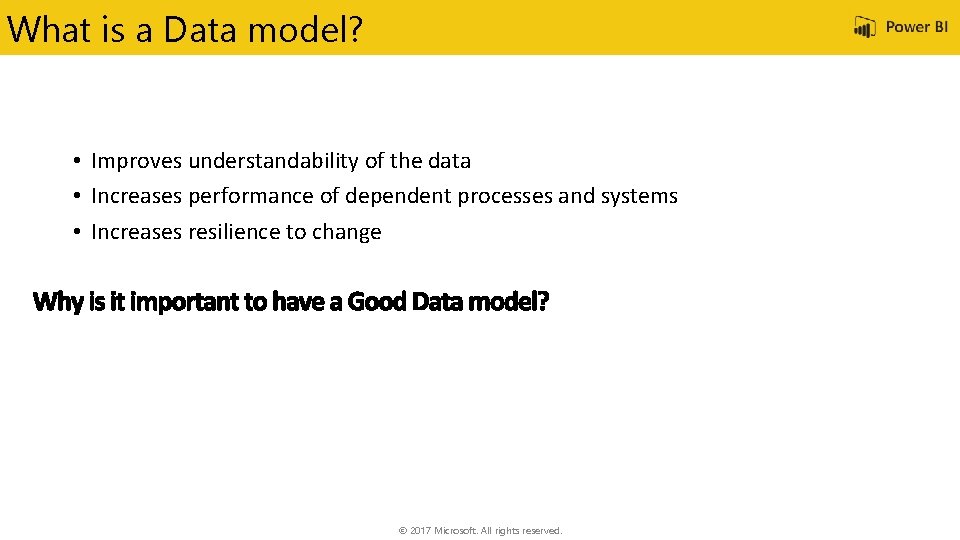 What is a Data model?

Power BI

• Improves understandability of the data
• Increases performance of dependent processes and systems
• Increases resilience to change

Why is it important to have a Good Data model?

© 2017 Microsoft. All rights reserved.